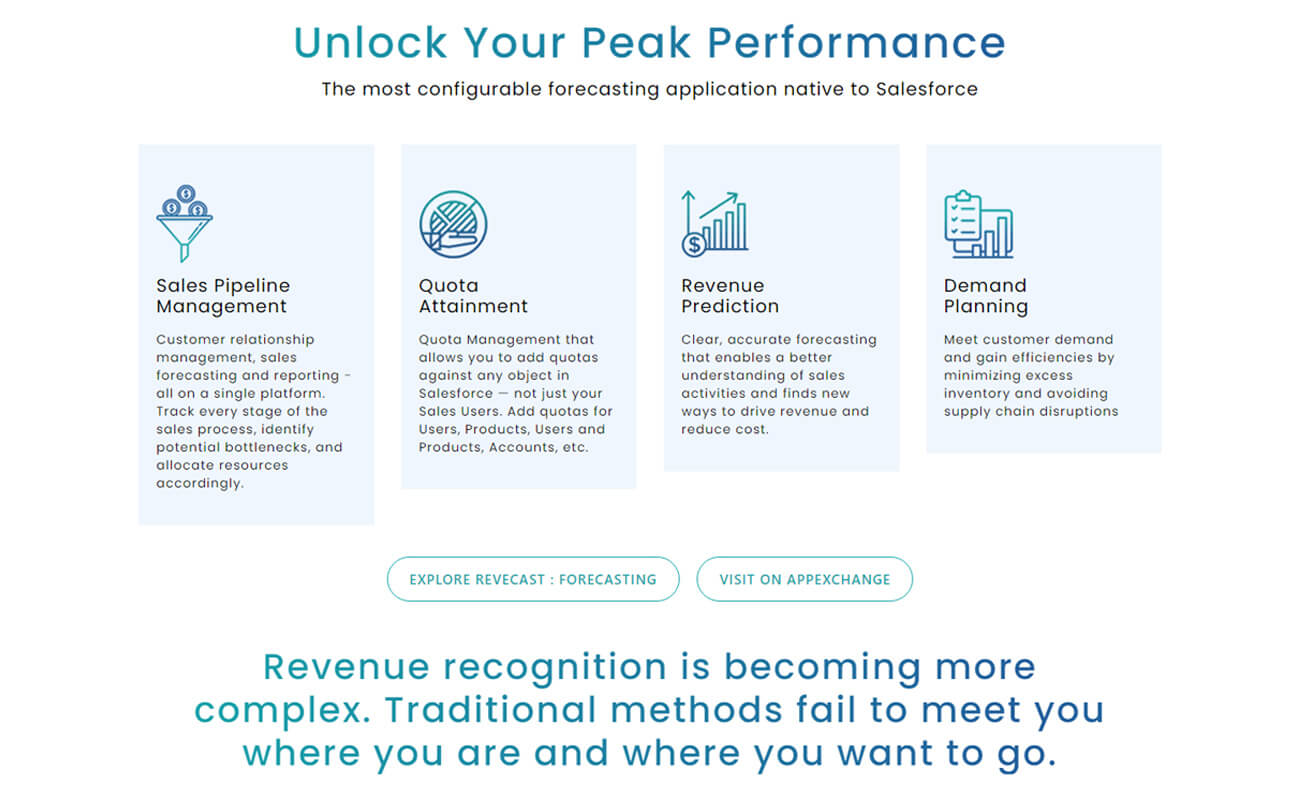 Unlock Your Peak Performance

The most configurable forecasting application native to Salesforce

Sales Pipeline Management

Customer relationship management, sales forecasting and reporting - all on a single platform. Track every stage of the sales process, identify potential bottlenecks, and allocate resources accordingly.

Quota Attainment

Quota Management that allows you to add quotas against any object in Salesforce — not just your Sales Users. Add quotas for Users, Products, Users and Products, Accounts, etc.

Revenue Prediction

Clear, accurate forecasting that enables a better understanding of sales activities and finds new ways to drive revenue and reduce cost.

Demand Planning

Meet customer demand and gain efficiencies by minimizing excess inventory and avoiding supply chain disruptions

EXPLORE REVECAST : FORECASTING

VISIT ON APPEXCHANGE

Revenue recognition is becoming more complex. Traditional methods fail to meet you where you are and where you want to go.